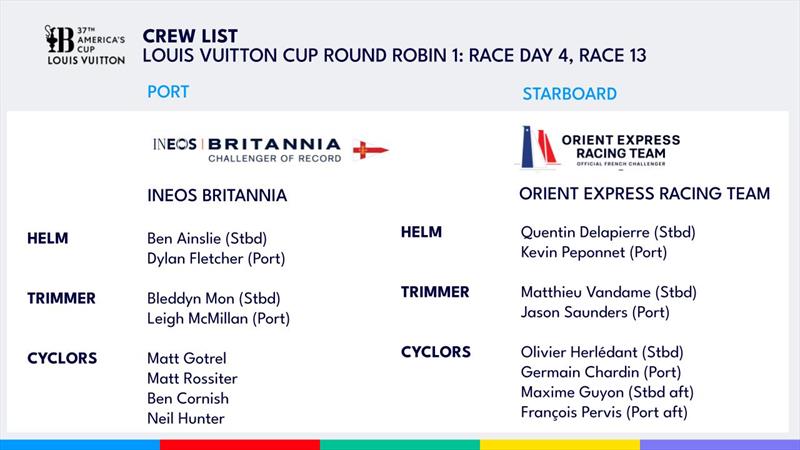 37TH AMERICA'S CUP LOUIS VUITTON

CREW LIST
LOUIS VUITTON CUP ROUND ROBIN 1: RACE DAY 4, RACE 13

PORT

INEOS | BRITANNIA
CHALLENGER OF RECORD

INEOS BRITANNIA

HELM
Ben Ainslie (Stbd)
Dylan Fletcher (Port)

TRIMMER
Bleddyn Mon (Stbd)
Leigh McMillan (Port)

CYCLORS
Matt Gotrel
Matt Rossiter
Ben Cornish
Neil Hunter

STARBOARD

ORIENT EXPRESS RACING TEAM
OFFICIAL FRENCH CHALLENGER

ORIENT EXPRESS RACING TEAM

HELM
Quentin Delapierre (Stbd)
Kevin Peponnet (Port)

TRIMMER
Matthieu Vandame (Stbd)
Jason Saunders (Port)

CYCLORS
Olivier Herlédant (Stbd)
Germain Chardin (Port)
Maxime Guyon (Stbd aft)
François Pervis (Port aft)